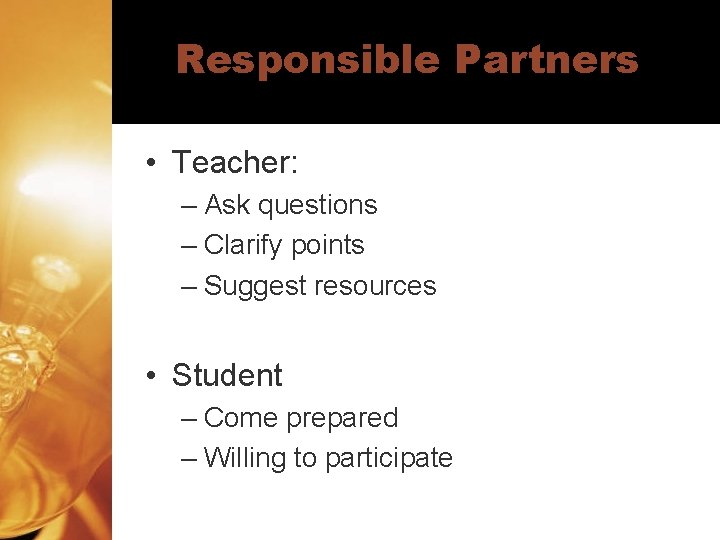 Responsible Partners

• Teacher:
– Ask questions
– Clarify points
– Suggest resources

• Student
– Come prepared
– Willing to participate